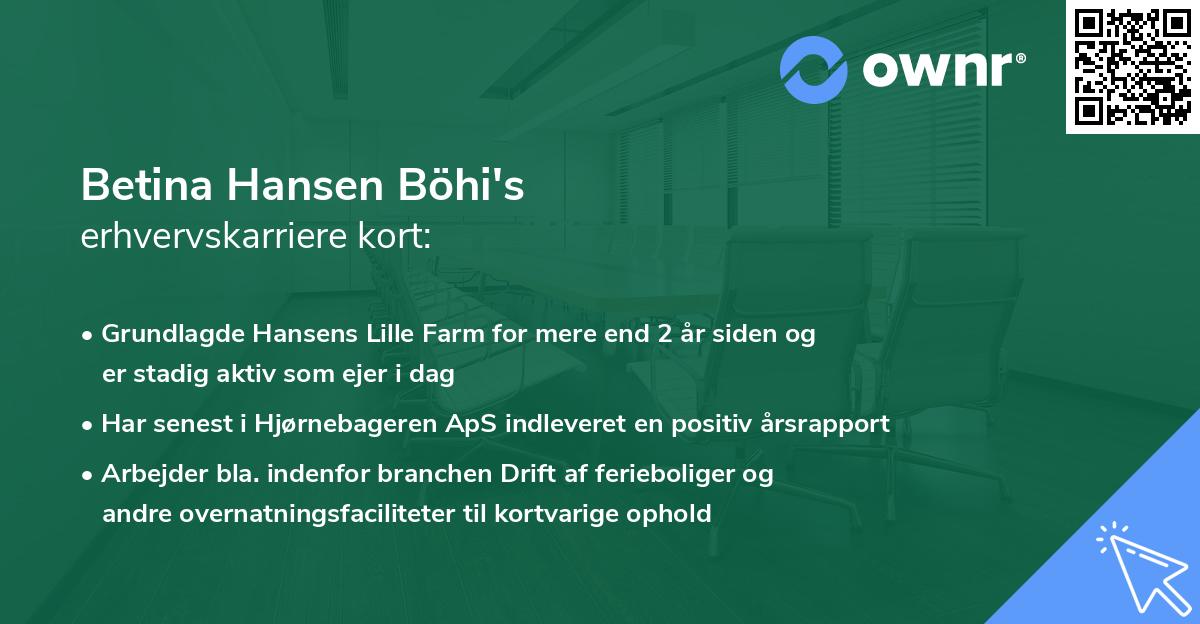 ownr®

Betina Hansen Böhi's
erhvervskarriere kort:

• Grundlagde Hansens Lille Farm for mere end 2 år siden og er stadig aktiv som ejer i dag
• Har senest i Hjørnebageren ApS indleveret en positiv årsrapport
• Arbejder bla. indenfor branchen Drift af ferieboliger og andre overnatningsfaciliteter til kortvarige ophold